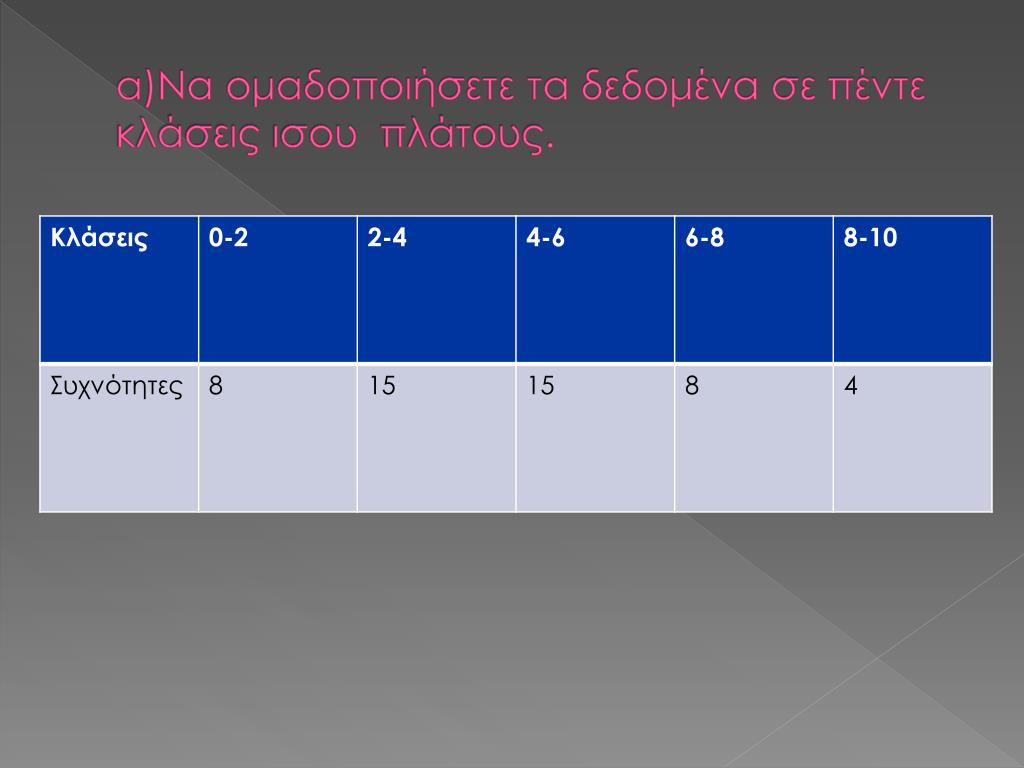 α)Να ομαδοποιήσετε τα δεδομένα σε πέντε κλάσεις ισου πλάτους.

| Κλάσεις | 0-2 | 2-4 | 4-6 | 6-8 | 8-10 |
|---|---|---|---|---|---|
| Συχνότητες | 8 | 15 | 15 | 8 | 4 |